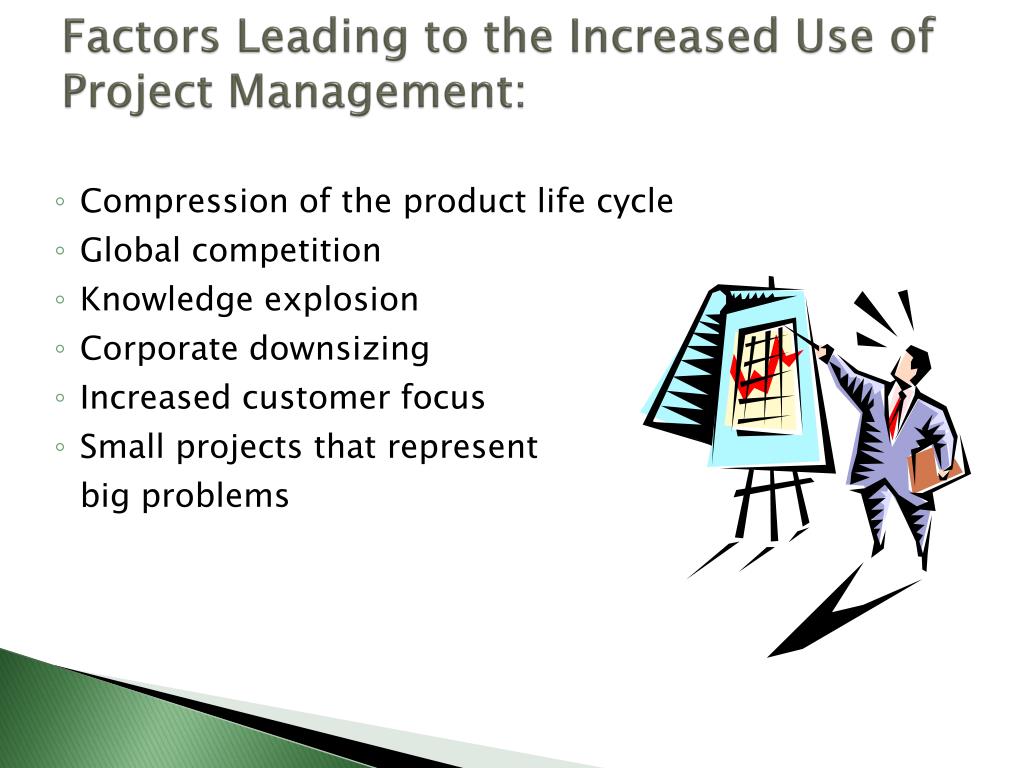 Factors Leading to the Increased Use of Project Management:

◦ Compression of the product life cycle
◦ Global competition
◦ Knowledge explosion
◦ Corporate downsizing
◦ Increased customer focus
◦ Small projects that represent big problems